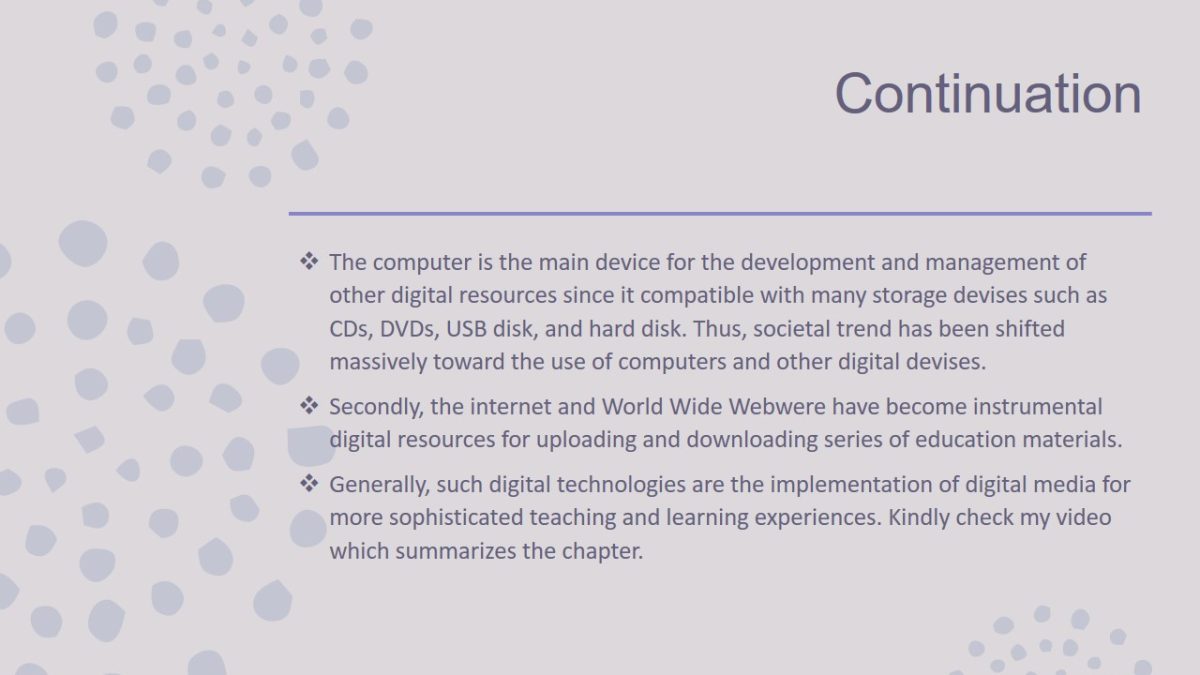 Continuation

❖ The computer is the main device for the development and management of other digital resources since it compatible with many storage devises such as CDs, DVDs, USB disk, and hard disk. Thus, societal trend has been shifted massively toward the use of computers and other digital devises.

❖ Secondly, the internet and World Wide Webwere have become instrumental digital resources for uploading and downloading series of education materials.

❖ Generally, such digital technologies are the implementation of digital media for more sophisticated teaching and learning experiences. Kindly check my video which summarizes the chapter.